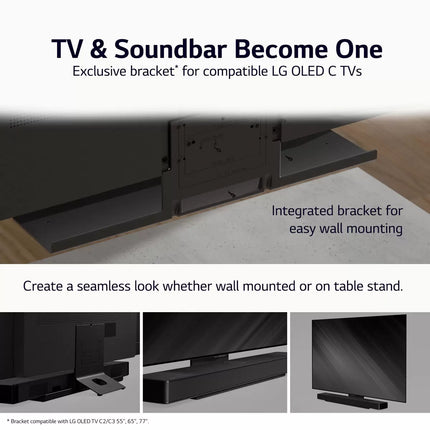 TV & Soundbar Become One
Exclusive bracket* for compatible LG OLED C TVs

Integrated bracket for easy wall mounting

Create a seamless look whether wall mounted or on table stand.

* Bracket compatible with LG OLED TV C2/C3 55", 65", 77".